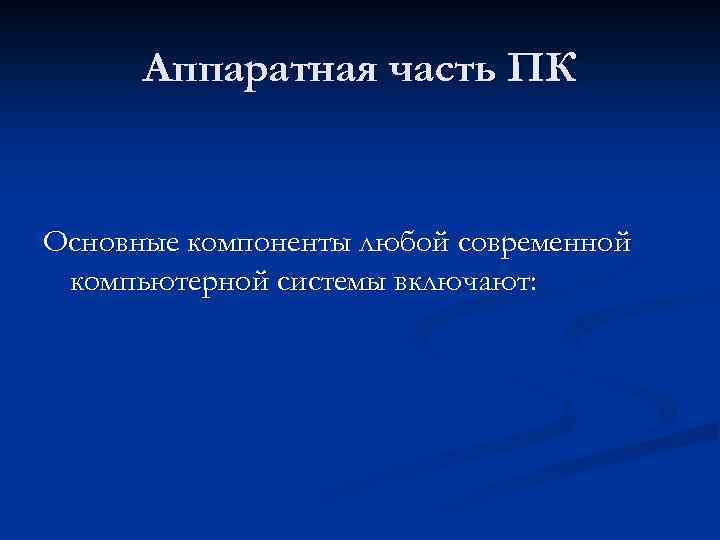 Аппаратная часть ПК

Основные компоненты любой современной компьютерной системы включают: